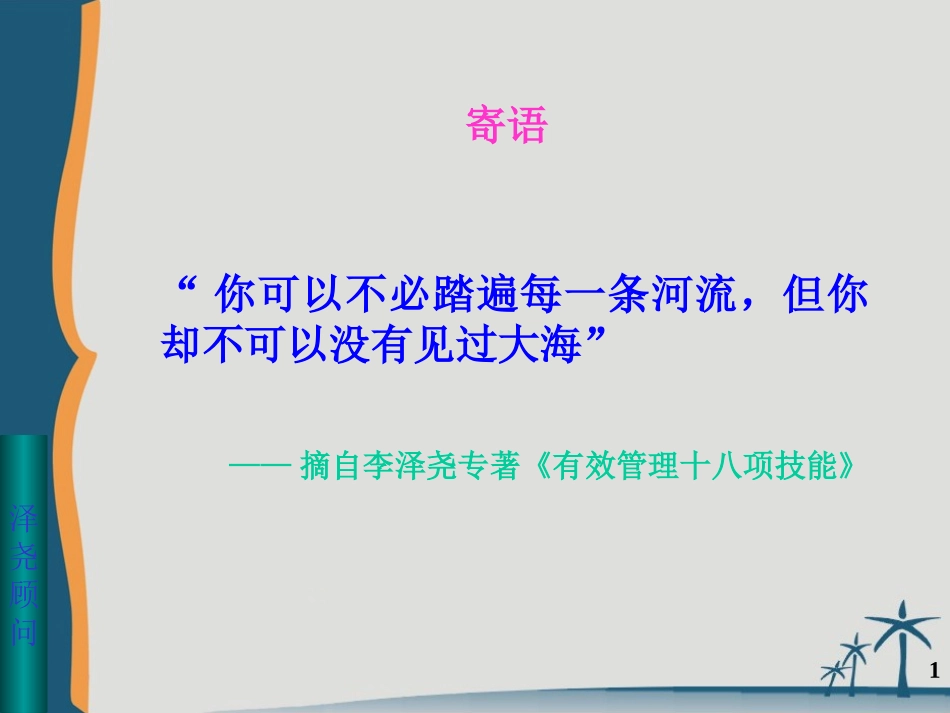 寄语

“ 你可以不必踏遍每一条河流，但你却不可以没有见过大海”

—— 摘自李泽尧专著《有效管理十八项技能》

泽尧顾问

1